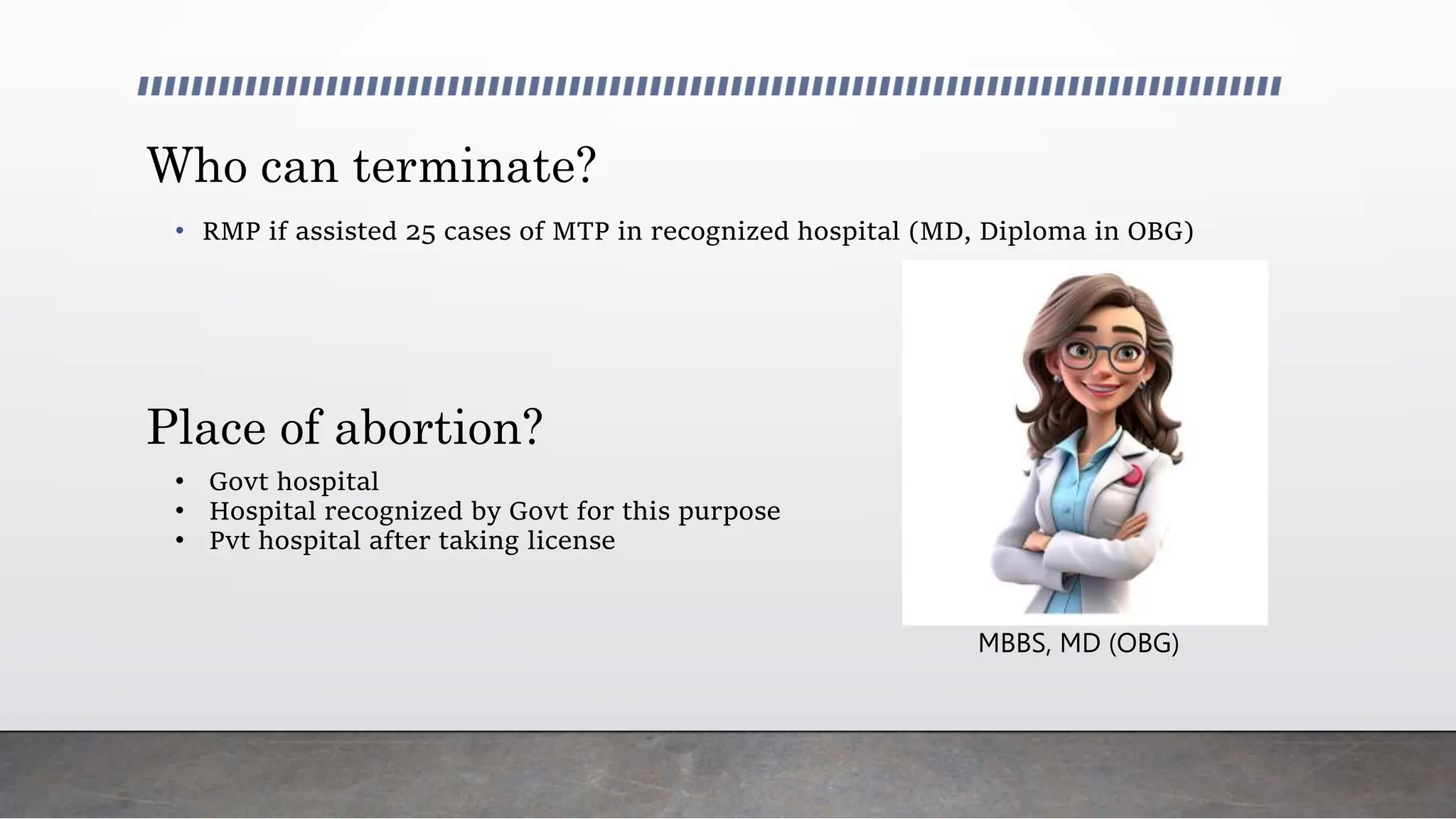 Who can terminate?

• RMP if assisted 25 cases of MTP in recognized hospital (MD, Diploma in OBG)

Place of abortion?

• Govt hospital
• Hospital recognized by Govt for this purpose
• Pvt hospital after taking license

MBBS, MD (OBG)